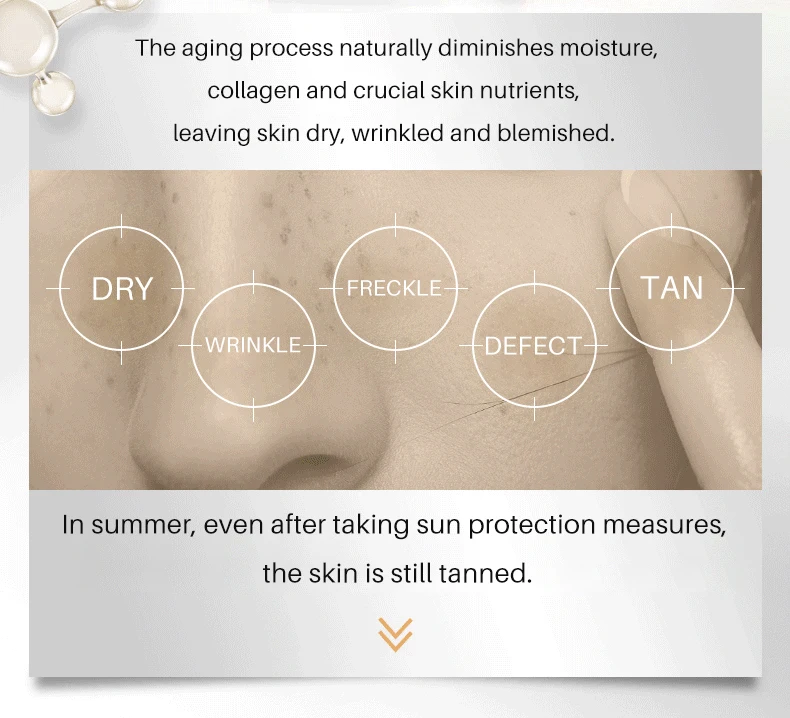 The aging process naturally diminishes moisture, collagen and crucial skin nutrients, leaving skin dry, wrinkled and blemished.

DRY

WRINKLE

FRECKLE

DEFECT

TAN

In summer, even after taking sun protection measures, the skin is still tanned.